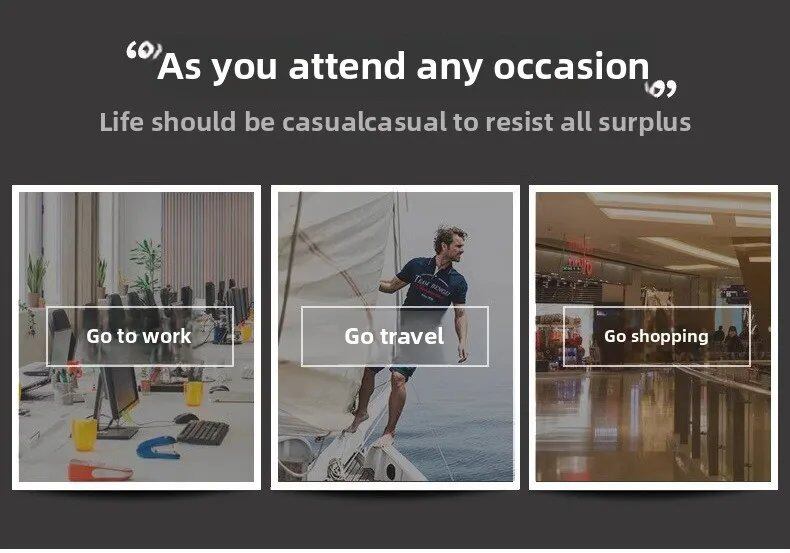 “As you attend any occasion”

Life should be casualcasual to resist all surplus

Go to work

Go travel

Go shopping